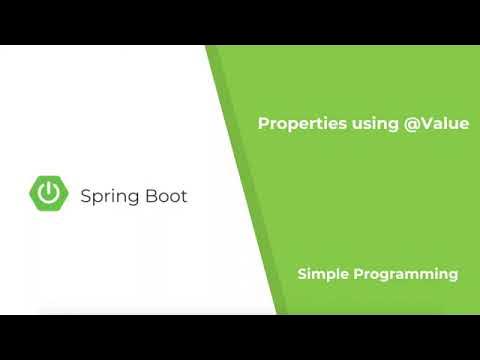 Spring Boot

Properties using @Value

Simple Programming